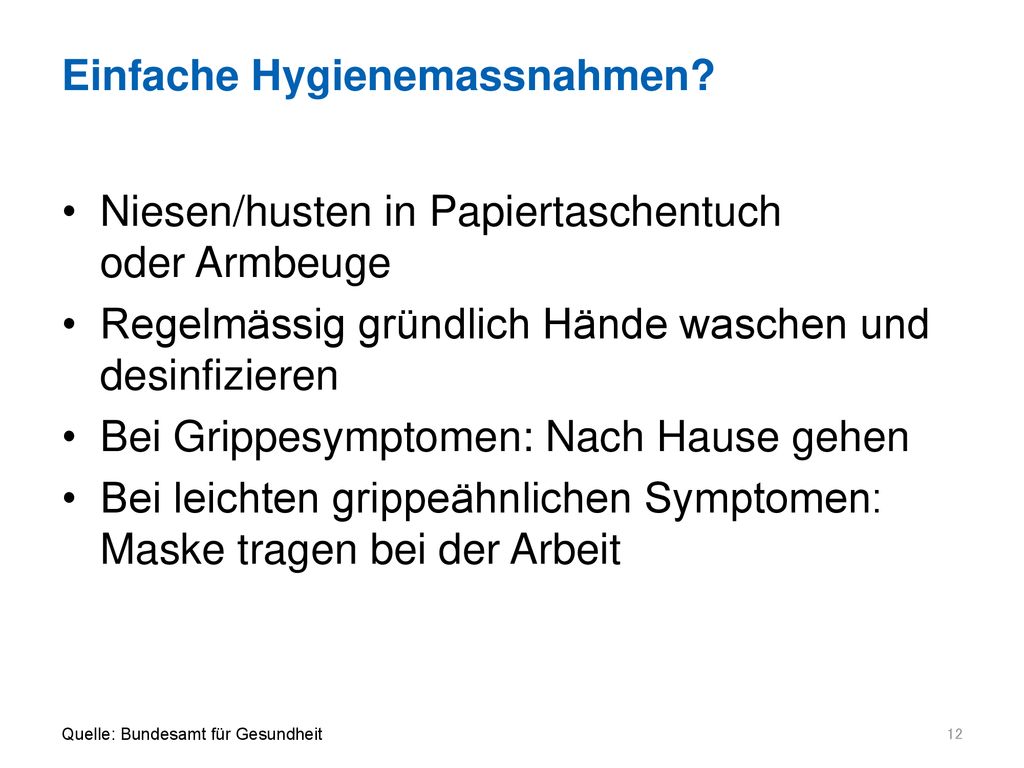 Einfache Hygienemassnahmen?

• Niesen/husten in Papiertaschentuch oder Armbeuge
• Regelmässig gründlich Hände waschen und desinfizieren
• Bei Grippesymptomen: Nach Hause gehen
• Bei leichten grippeähnlichen Symptomen: Maske tragen bei der Arbeit

Quelle: Bundesamt für Gesundheit

12